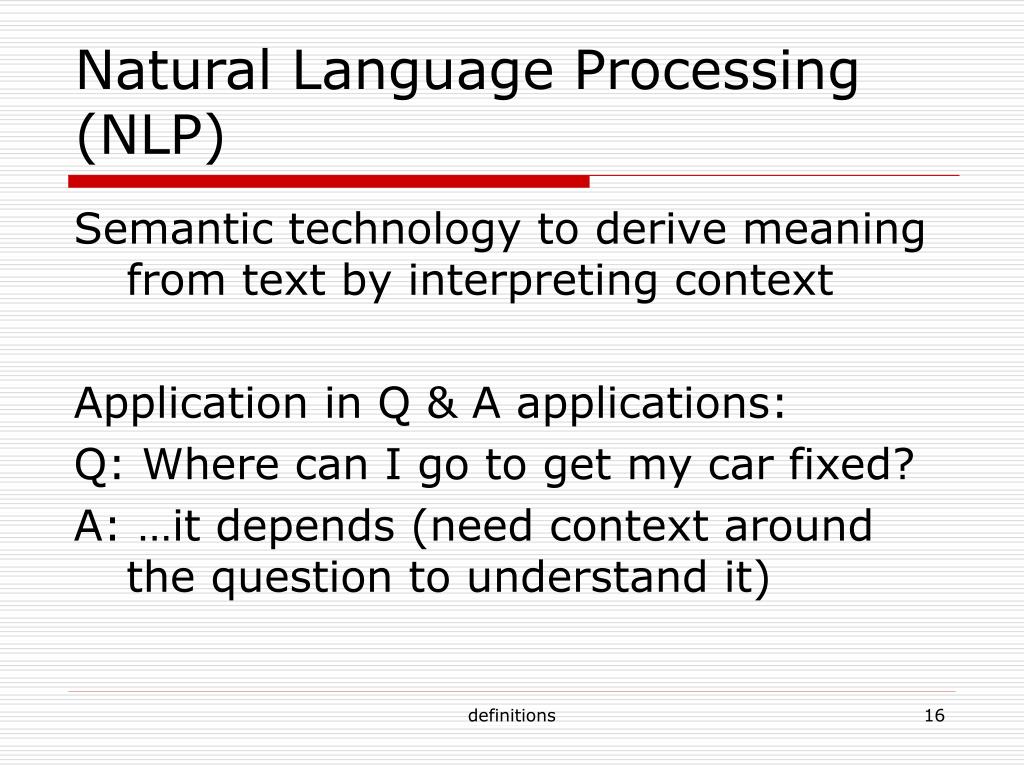 Natural Language Processing (NLP)

Semantic technology to derive meaning from text by interpreting context

Application in Q & A applications:
Q: Where can I go to get my car fixed?
A: …it depends (need context around the question to understand it)

definitions

16